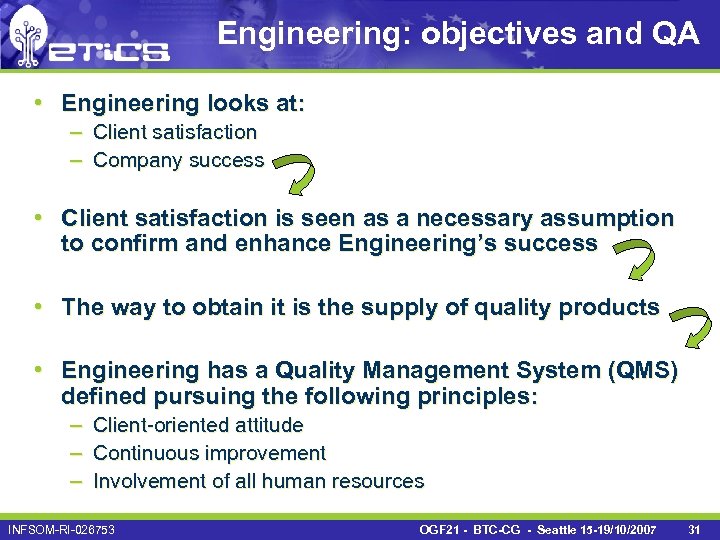 eTiCS

Engineering: objectives and QA

• Engineering looks at:
– Client satisfaction
– Company success

• Client satisfaction is seen as a necessary assumption to confirm and enhance Engineering's success

• The way to obtain it is the supply of quality products

• Engineering has a Quality Management System (QMS) defined pursuing the following principles:
– Client-oriented attitude
– Continuous improvement
– Involvement of all human resources

INFSOM-RI-026753 OGF21 - BTC-CG - Seattle 15-19/10/2007 31